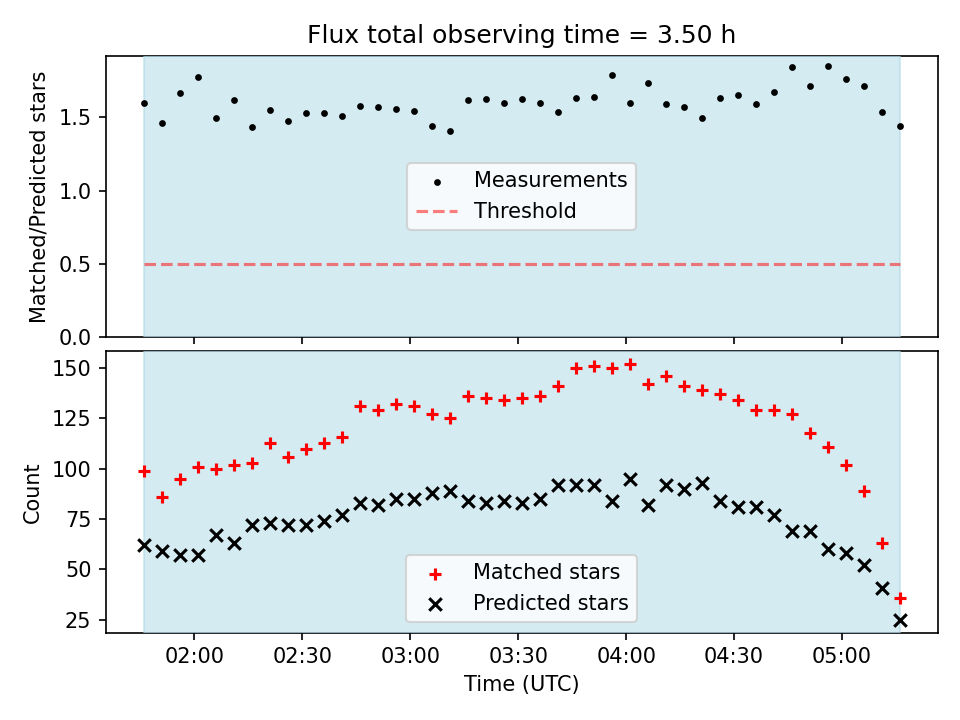 Flux total observing time = 3.50 h

Matched/Predicted stars

1.5
1.0
0.5
0.0

Measurements
Threshold

Count

150
125
100
75
50
25

Matched stars
Predicted stars

02:00
02:30
03:00
03:30
04:00
04:30
05:00

Time (UTC)